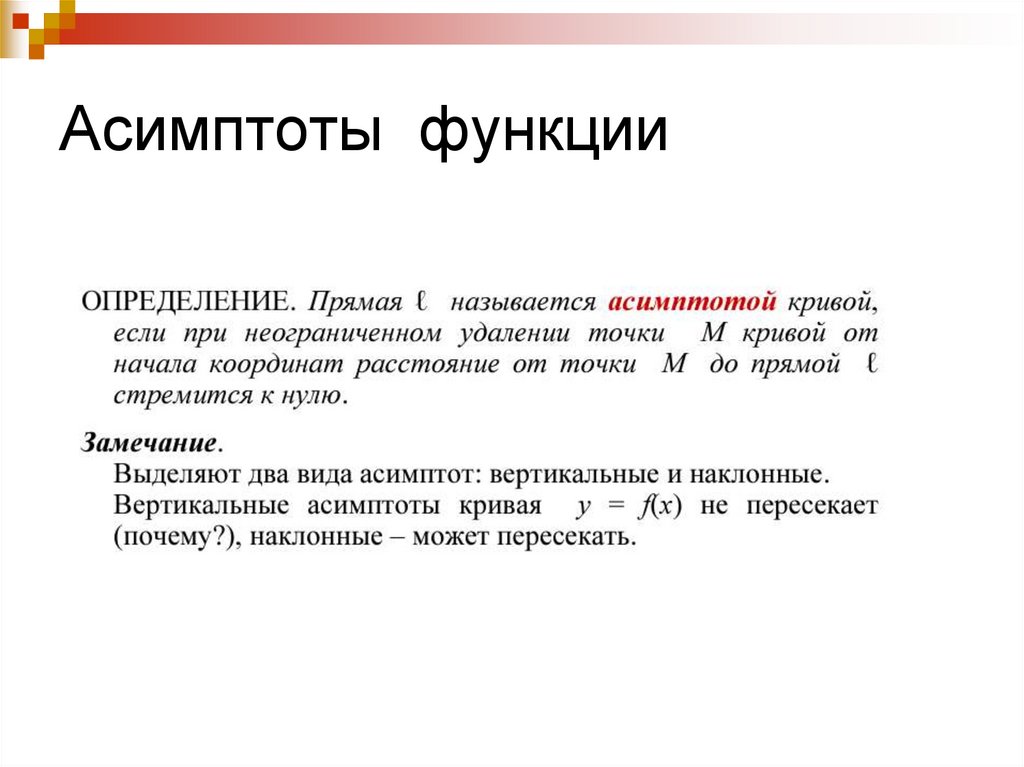 Асимптоты функции

ОПРЕДЕЛЕНИЕ. Прямая $\ell$ называется асимптотой кривой, если при неограниченном удалении точки $M$ кривой от начала координат расстояние от точки $M$ до прямой $\ell$ стремится к нулю.

Замечание.
Выделяют два вида асимптот: вертикальные и наклонные. Вертикальные асимптоты кривая $y = f(x)$ не пересекает (почему?), наклонные – может пересекать.